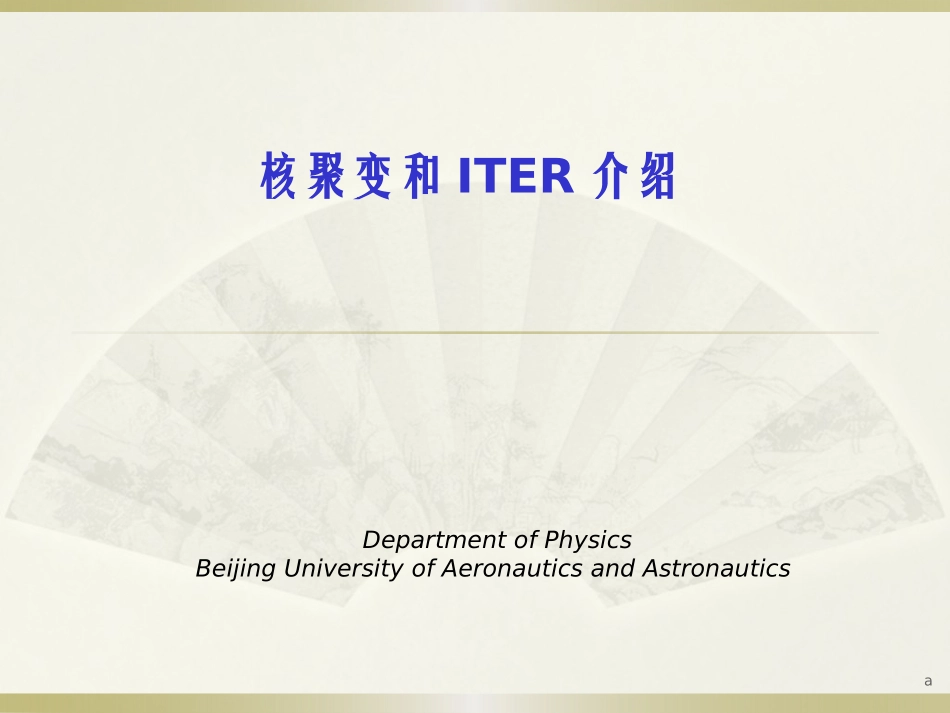 核聚变和 ITER 介绍

Department of Physics
Beijing University of Aeronautics and Astronautics

a